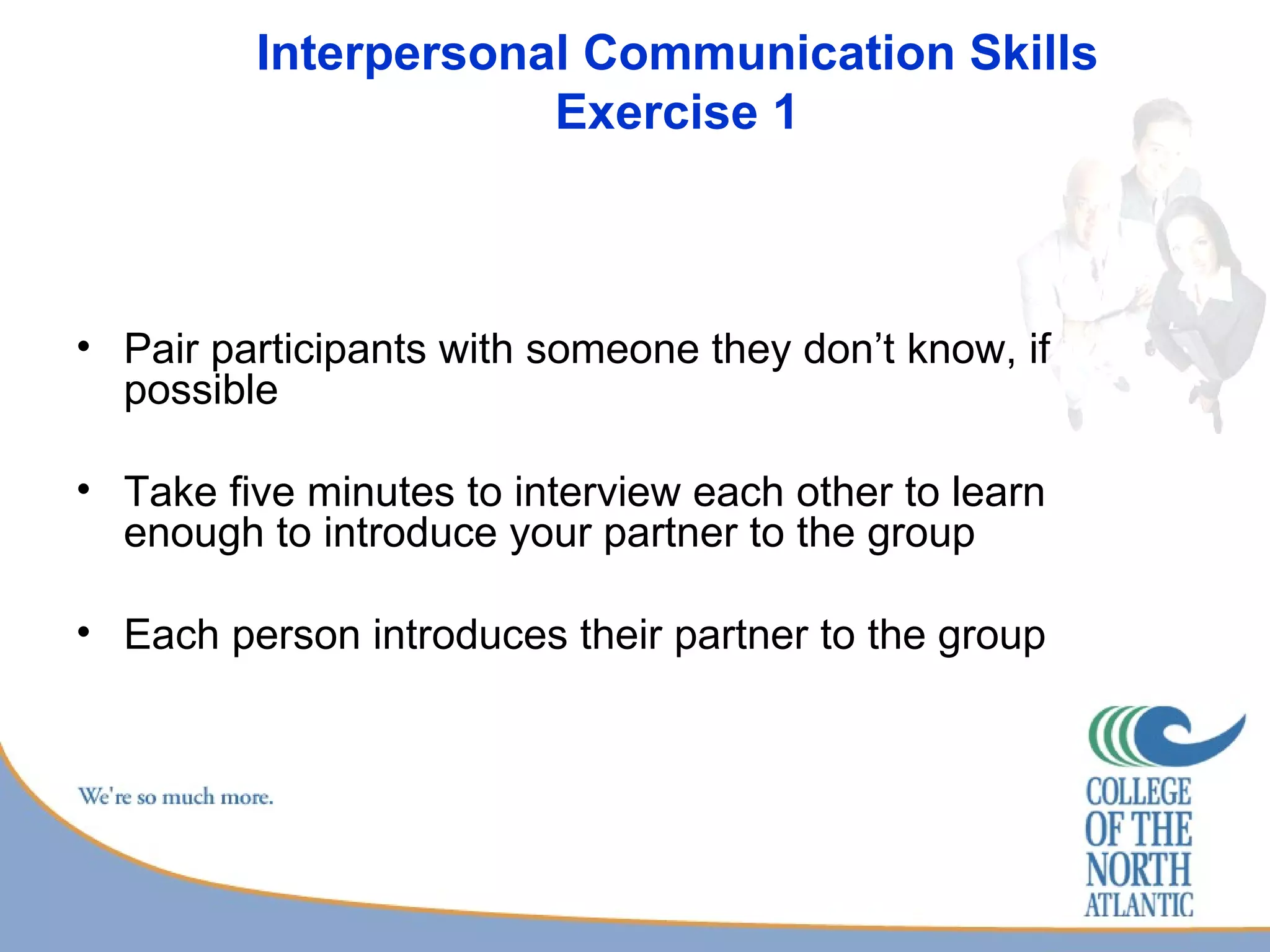 Interpersonal Communication Skills
Exercise 1

• Pair participants with someone they don’t know, if possible

• Take five minutes to interview each other to learn enough to introduce your partner to the group

• Each person introduces their partner to the group

We're so much more.

COLLEGE OF THE NORTH ATLANTIC